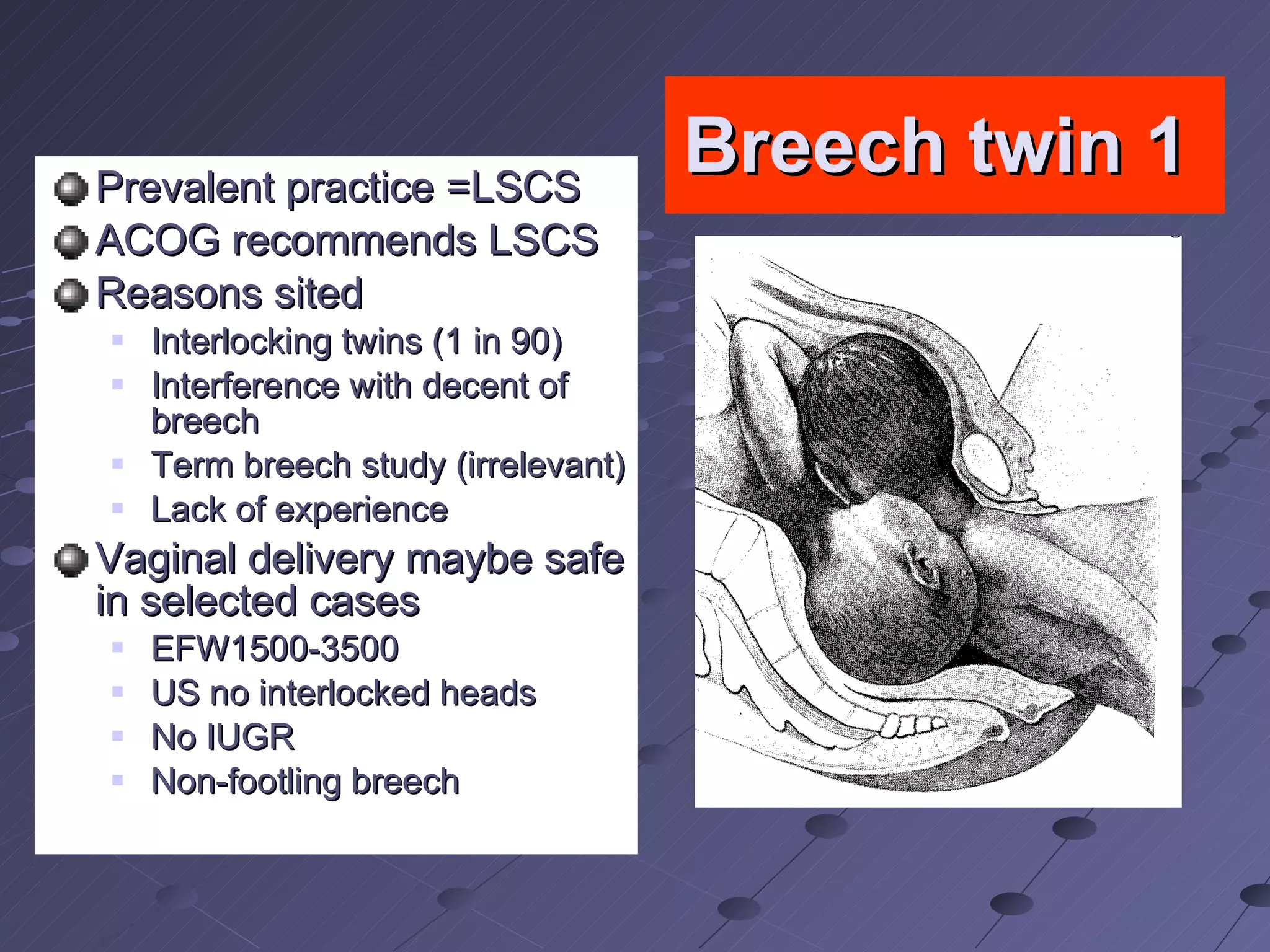 Breech twin 1

Prevalent practice =LSCS
ACOG recommends LSCS
Reasons sited
Interlocking twins (1 in 90)
Interference with decent of breech
Term breech study (irrelevant)
Lack of experience
Vaginal delivery maybe safe in selected cases
EFW1500-3500
US no interlocked heads
No IUGR
Non-footling breech